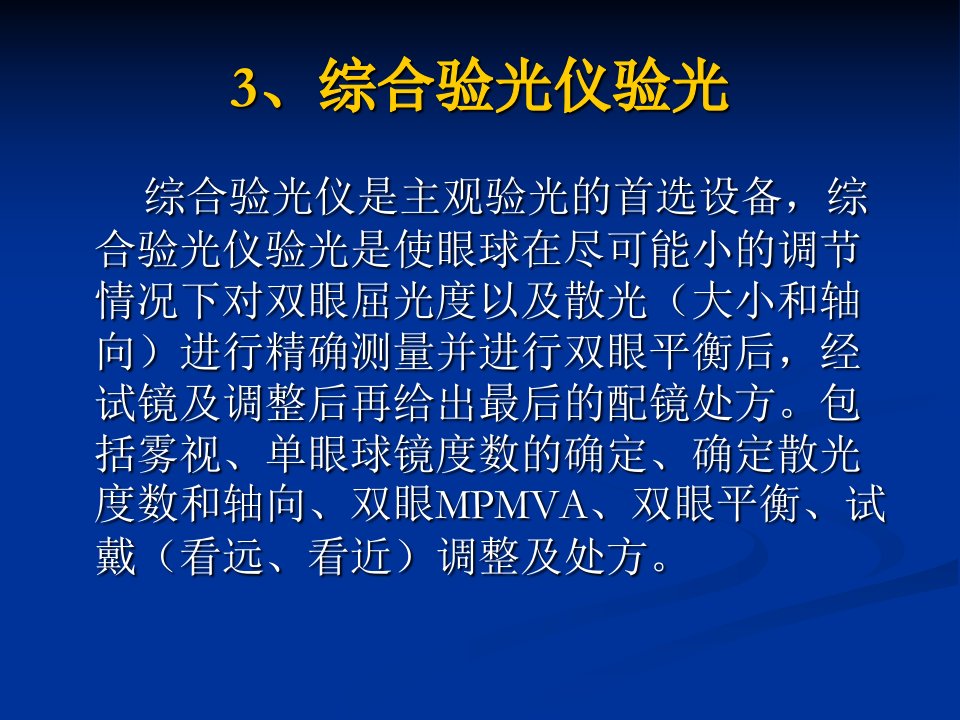 3、综合验光仪验光

综合验光仪是主观验光的首选设备，综合验光仪验光是使眼球在尽可能小的调节情况下对双眼屈光度以及散光（大小和轴向）进行精确测量并进行双眼平衡后，经试镜及调整后再给出最后的配镜处方。包括雾视、单眼球镜度数的确定、确定散光度数和轴向、双眼MPMVA、双眼平衡、试戴（看远、看近）调整及处方。